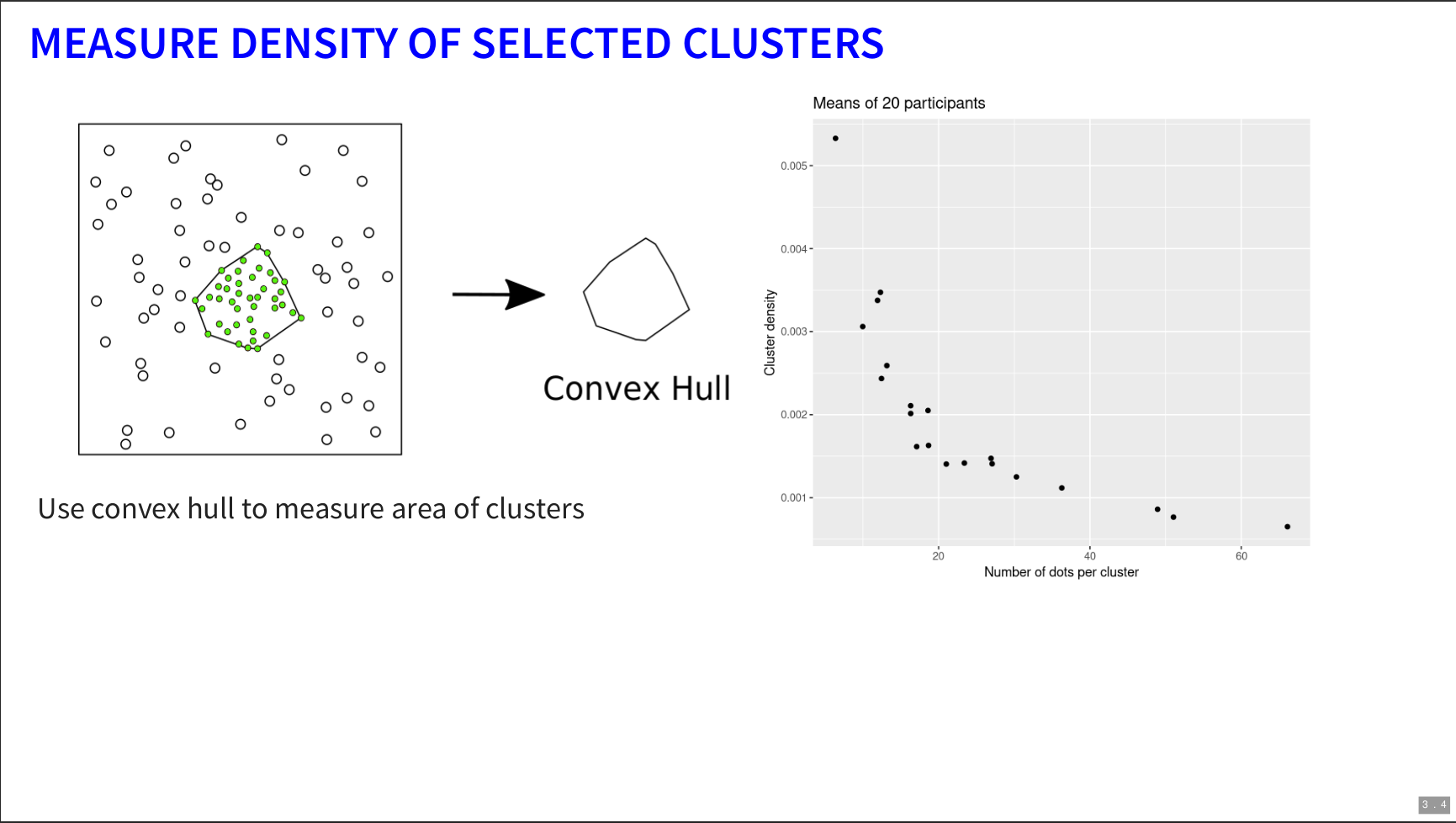 MEASURE DENSITY OF SELECTED CLUSTERS

Convex Hull

Use convex hull to measure area of clusters

Means of 20 participants

Cluster density

0.005
0.004
0.003
0.002
0.001

20
40
60

Number of dots per cluster

3 . 4